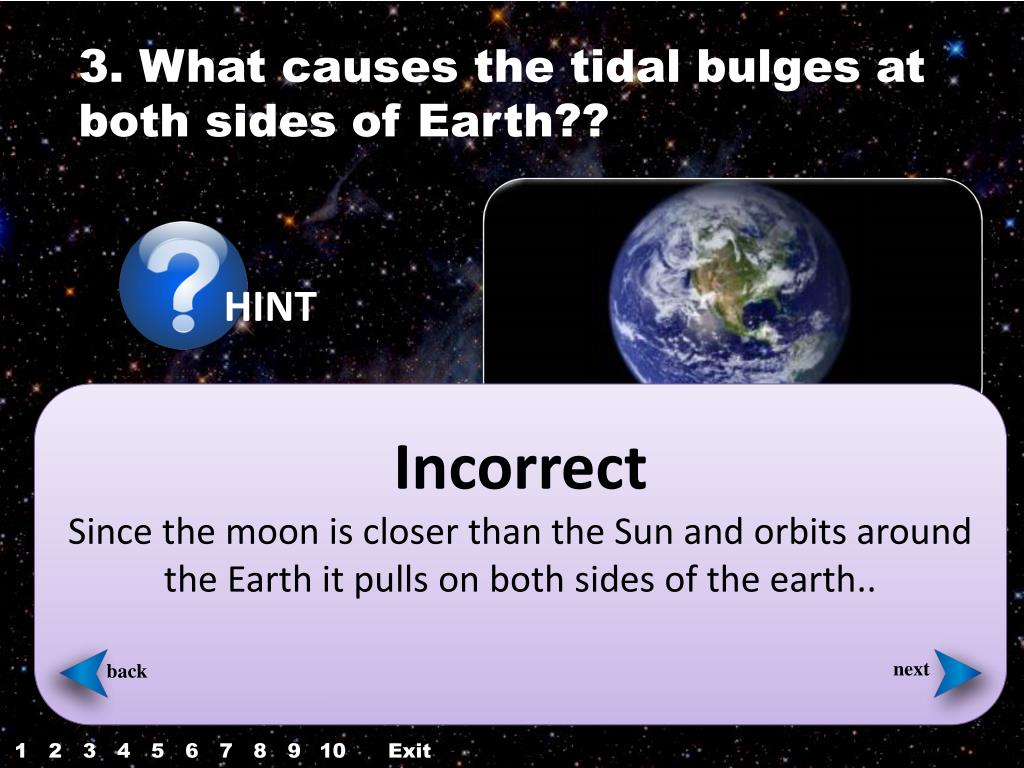 3. What causes the tidal bulges at both sides of Earth??

HINT

Incorrect

Since the moon is closer than the Sun and orbits around the Earth it pulls on both sides of the earth..

back

next

1 2 3 4 5 6 7 8 9 10 Exit